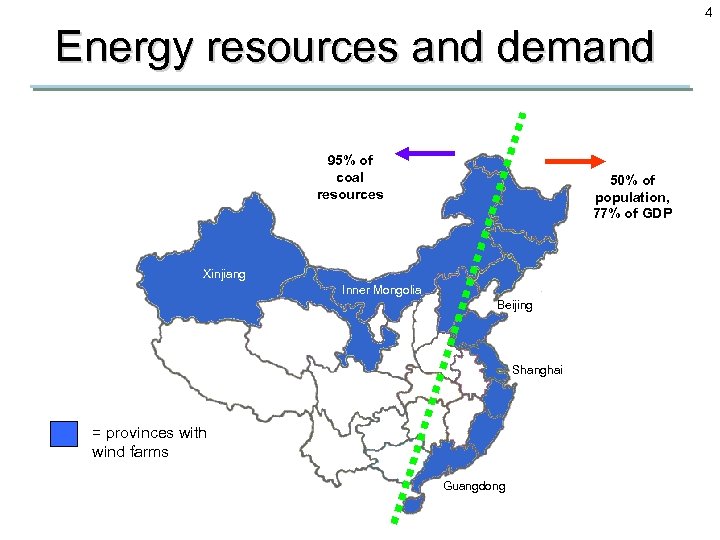 4

Energy resources and demand

95% of coal resources

50% of population, 77% of GDP

Xinjiang

Inner Mongolia

Beijing

Shanghai

Guangdong

= provinces with wind farms